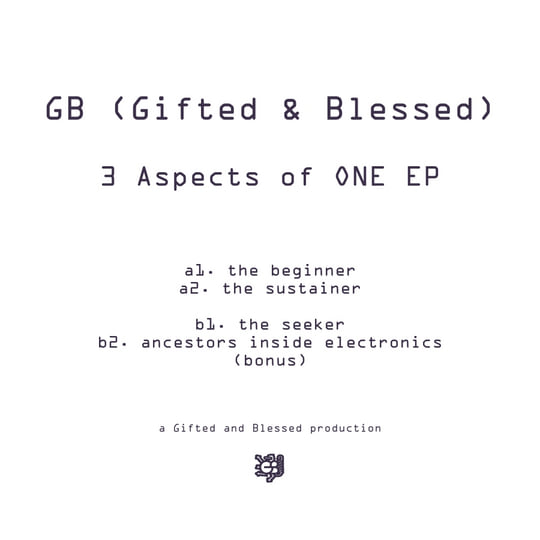 GB (Gifted & Blessed)

3 Aspects of ONE EP

a1. the beginner
a2. the sustainer

b1. the seeker
b2. ancestors inside electronics (bonus)

a Gifted and Blessed production